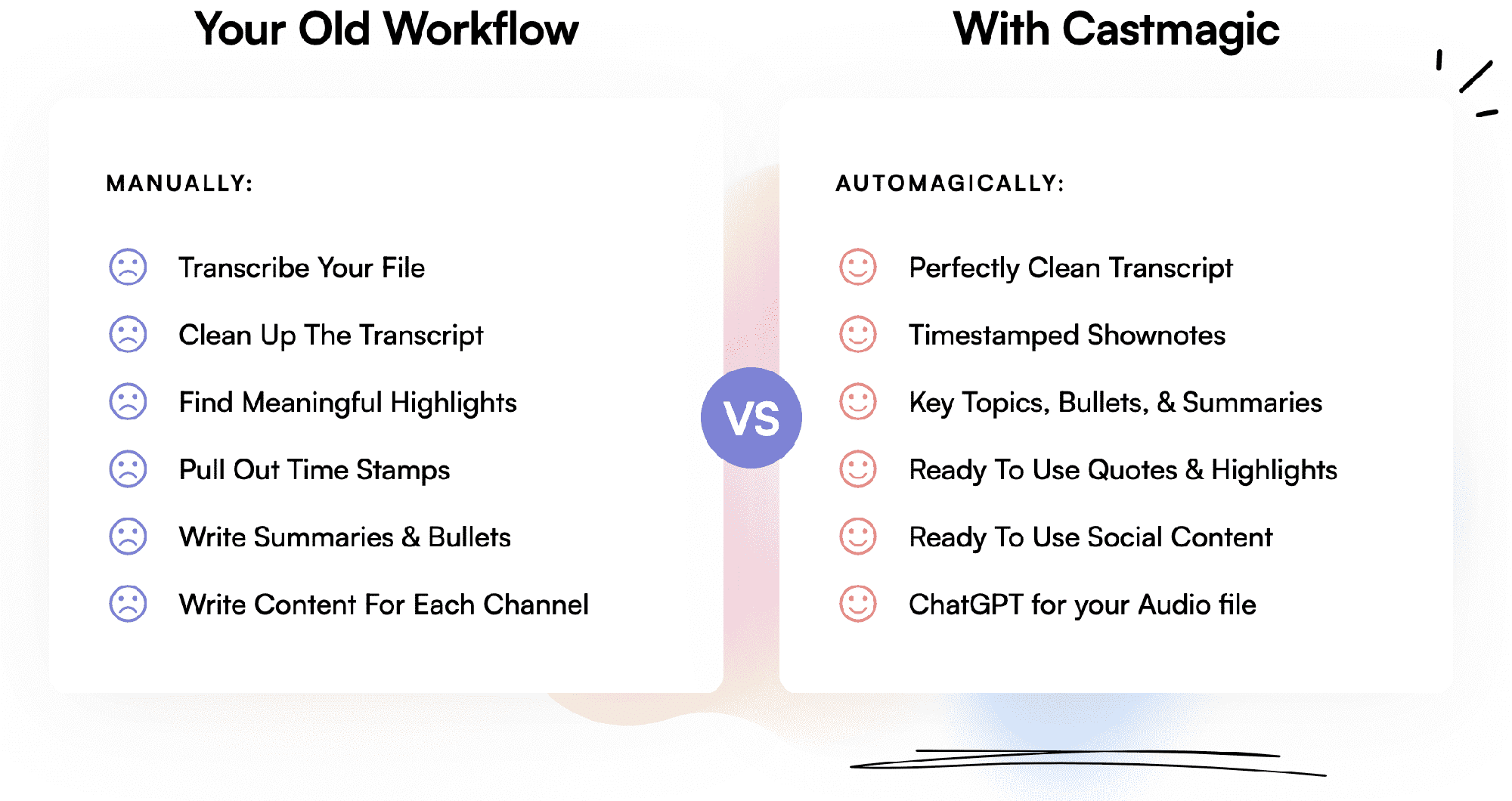 Your Old Workflow

MANUALLY:

Transcribe Your File

Clean Up The Transcript

Find Meaningful Highlights

Pull Out Time Stamps

Write Summaries & Bullets

Write Content For Each Channel

VS

With Castmagic

AUTOMAGICALLY:

Perfectly Clean Transcript

Timestamped Shownotes

Key Topics, Bullets, & Summaries

Ready To Use Quotes & Highlights

Ready To Use Social Content

ChatGPT for your Audio file